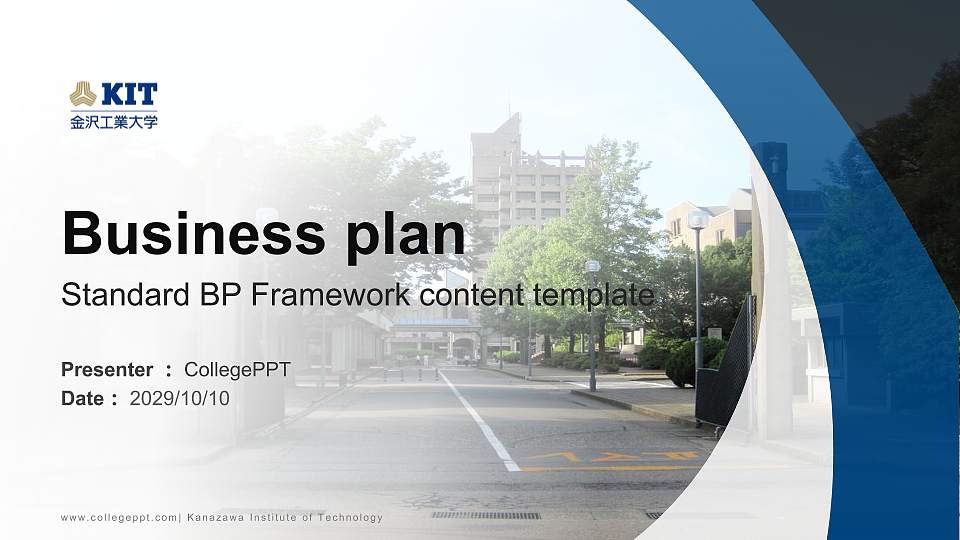 KIT
金沢工業大学

Business plan

Standard BP Framework content template

Presenter ： CollegePPT
Date ： 2029/10/10

www.collegeppt.com| Kanazawa Institute of Technology